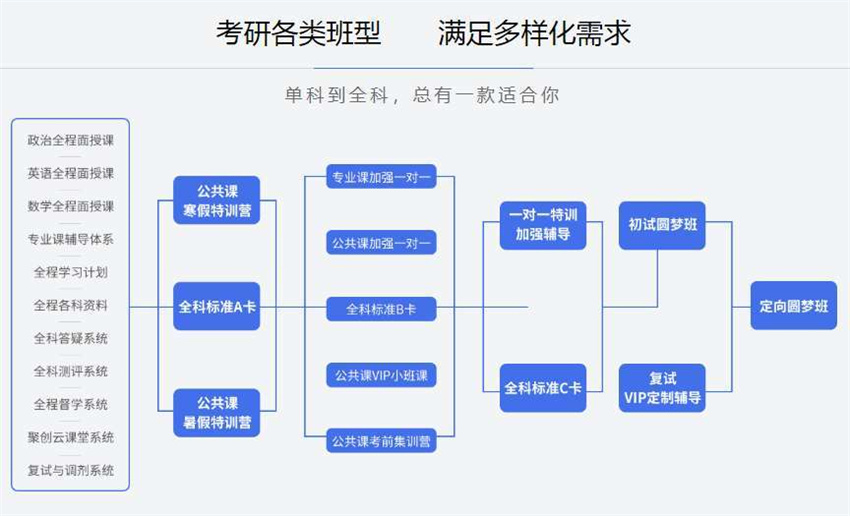 考研各类班型　　满足多样化需求

单科到全科，总有一款适合你

政治全程面授课
英语全程面授课
数学全程面授课
专业课辅导体系
全程学习计划
全程各科资料
全科答疑系统
全科测评系统
全程督学系统
聚创云课堂系统
复试与调剂系统

公共课
寒假特训营

全科标准A卡

公共课
暑假特训营

专业课加强一对一

公共课加强一对一

全科标准B卡

公共课VIP小班课

公共课考前集训营

一对一特训
加强辅导

全科标准C卡

初试圆梦班

复试
VIP定制辅导

定向圆梦班